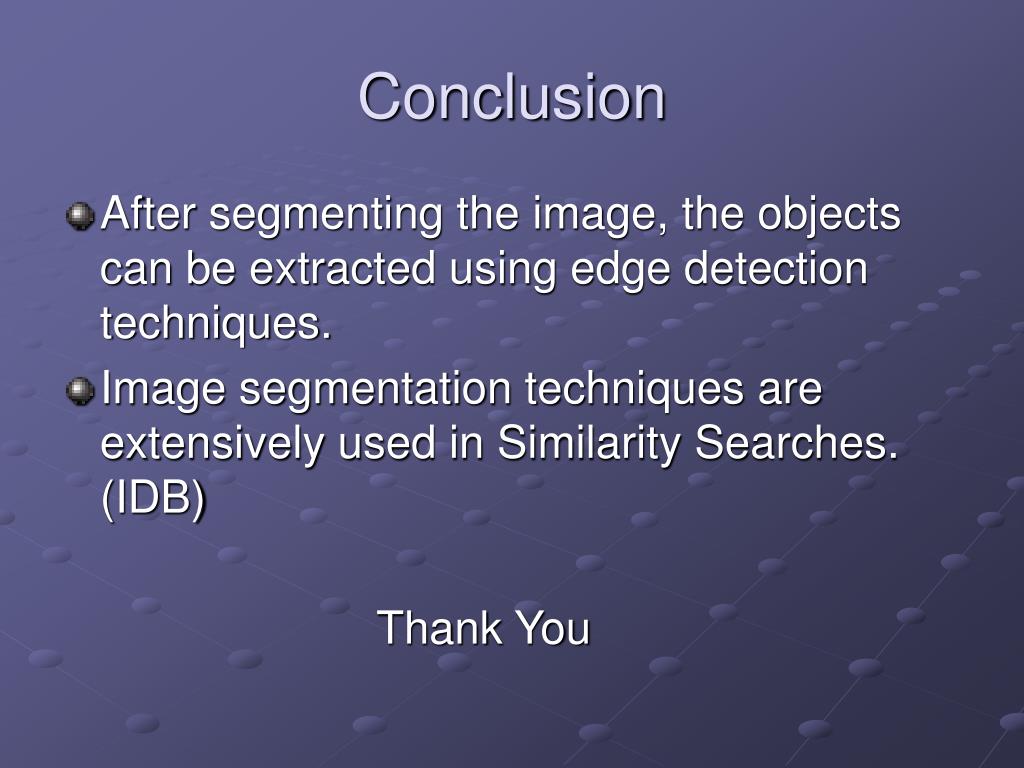 Conclusion

After segmenting the image, the objects can be extracted using edge detection techniques.

Image segmentation techniques are extensively used in Similarity Searches. (IDB)

Thank You